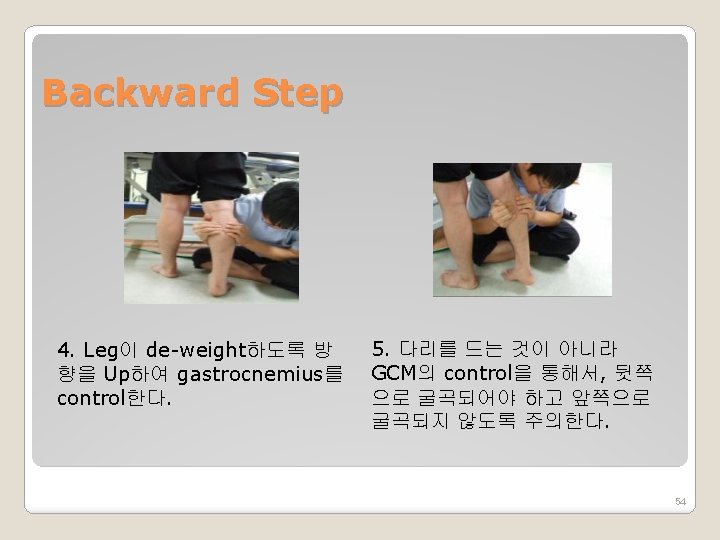 Backward Step

4. Leg이 de-weight하도록 방향을 Up하여 gastrocnemius를 control한다.

5. 다리를 드는 것이 아니라 GCM의 control을 통해서, 뒷쪽으로 굴곡되어야 하고 앞쪽으로 굴곡되지 않도록 주의한다.

54